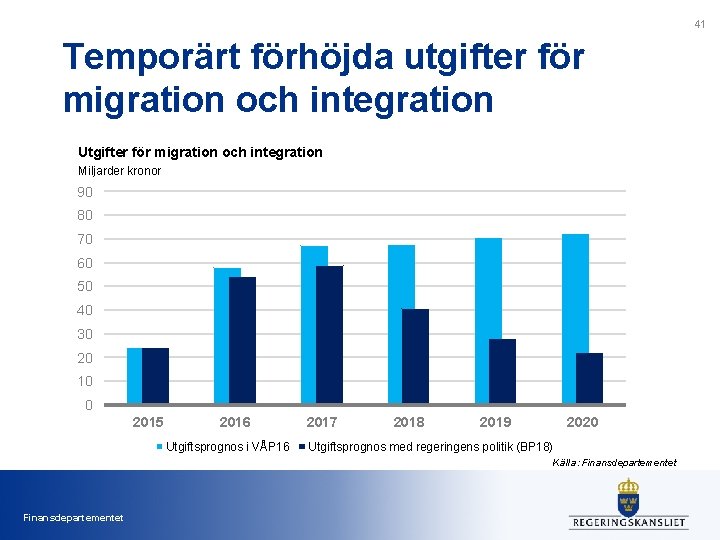 41

Temporärt förhöjda utgifter för migration och integration

Utgifter för migration och integration
Miljarder kronor

90
80
70
60
50
40
30
20
10
0

2015 2016 2017 2018 2019 2020

Utgiftsprognos i VÅP16 Utgiftsprognos med regeringens politik (BP18)

Källa: Finansdepartementet

Finansdepartementet

REGERINGSKANSLIET